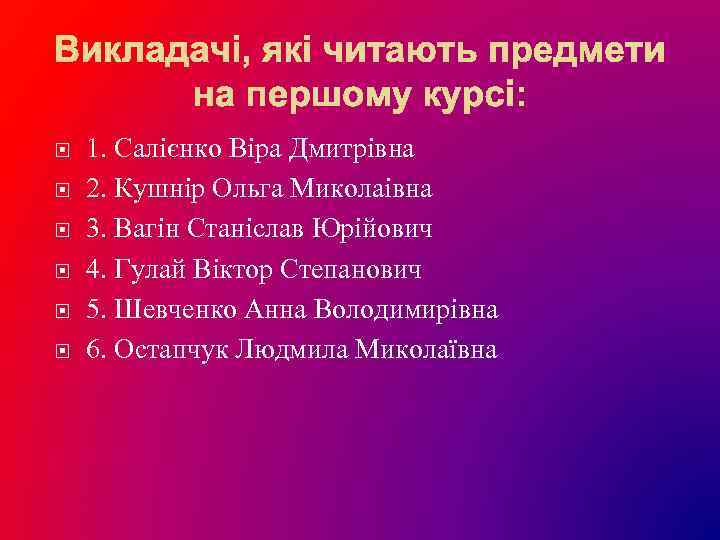 Викладачі, які читають предмети на першому курсі:

1. Салієнко Віра Дмитрівна
2. Кушнір Ольга Миколаівна
3. Вагін Станіслав Юрійович
4. Гулай Віктор Степанович
5. Шевченко Анна Володимирівна
6. Остапчук Людмила Миколаївна